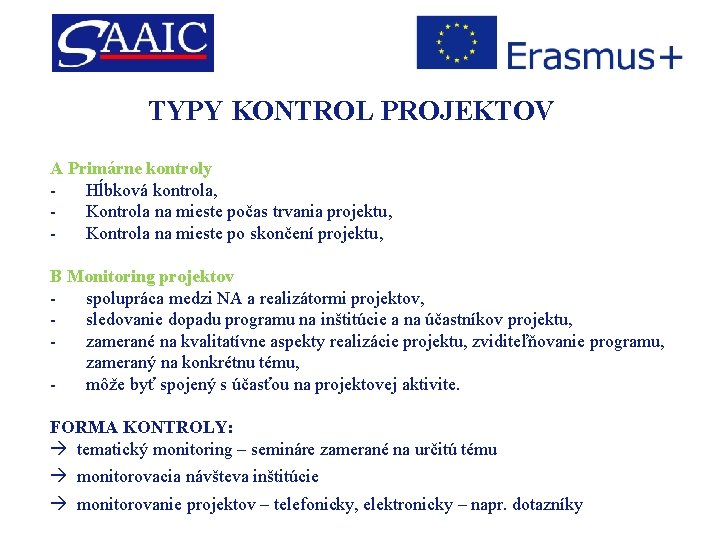 SAAIC

Erasmus+

TYPY KONTROL PROJEKTOV

A Primárne kontroly
- Hĺbková kontrola,
- Kontrola na mieste počas trvania projektu,
- Kontrola na mieste po skončení projektu,

B Monitoring projektov
- spolupráca medzi NA a realizátormi projektov,
- sledovanie dopadu programu na inštitúcie a na účastníkov projektu,
- zamerané na kvalitatívne aspekty realizácie projektu, zviditeľňovanie programu, zameraný na konkrétnu tému,
- môže byť spojený s účasťou na projektovej aktivite.

FORMA KONTROLY:
→ tematický monitoring – semináre zamerané na určitú tému
→ monitorovacia návšteva inštitúcie
→ monitorovanie projektov – telefonicky, elektronicky – napr. dotazníky